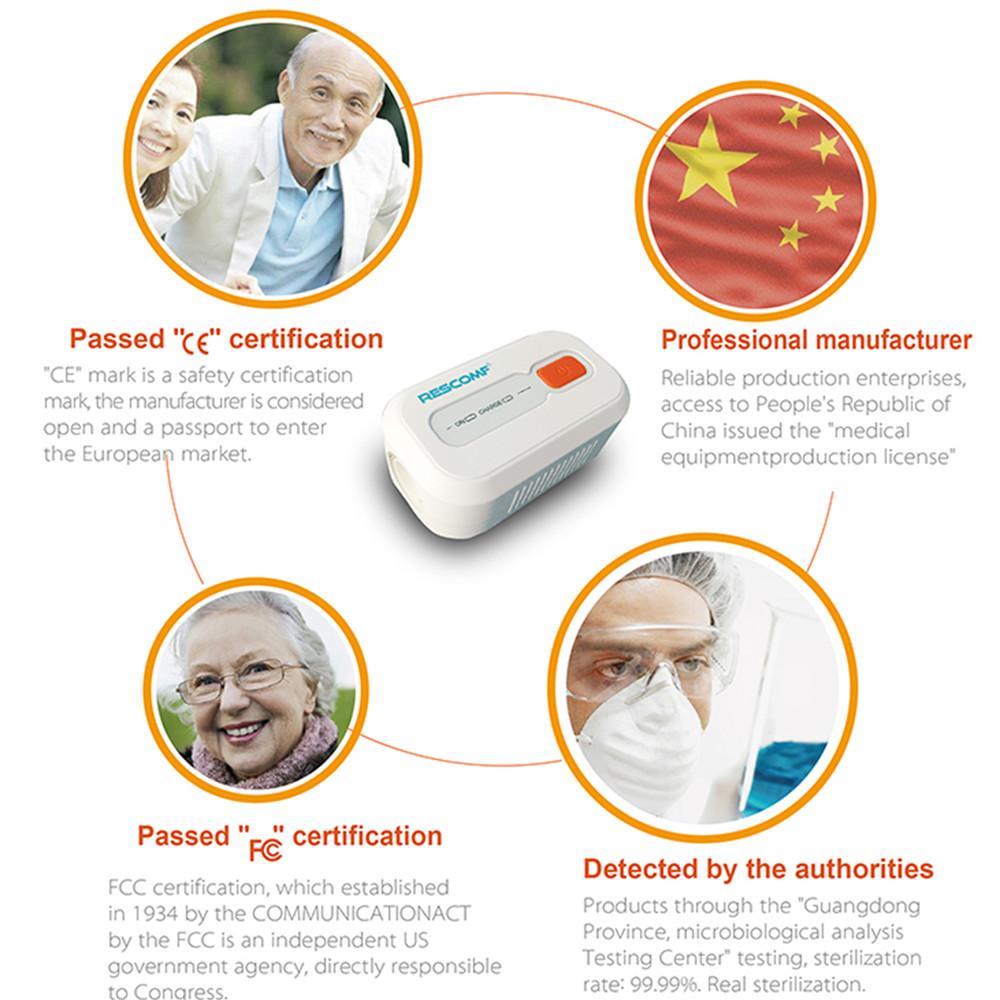 Passed "CE" certification

"CE" mark is a safety certification mark, the manufacturer is considered open and a passport to enter the European market.

RESCOMF

ON CHARGE

Professional manufacturer

Reliable production enterprises, access to People's Republic of China issued the "medical equipmentproduction license"

Passed "FC" certification

FCC certification, which established in 1934 by the COMMUNICATIONACT by the FCC is an independent US government agency, directly responsible to Congress.

Detected by the authorities

Products through the "Guangdong Province, microbiological analysis Testing Center" testing, sterilization rate: 99.99%. Real sterilization.